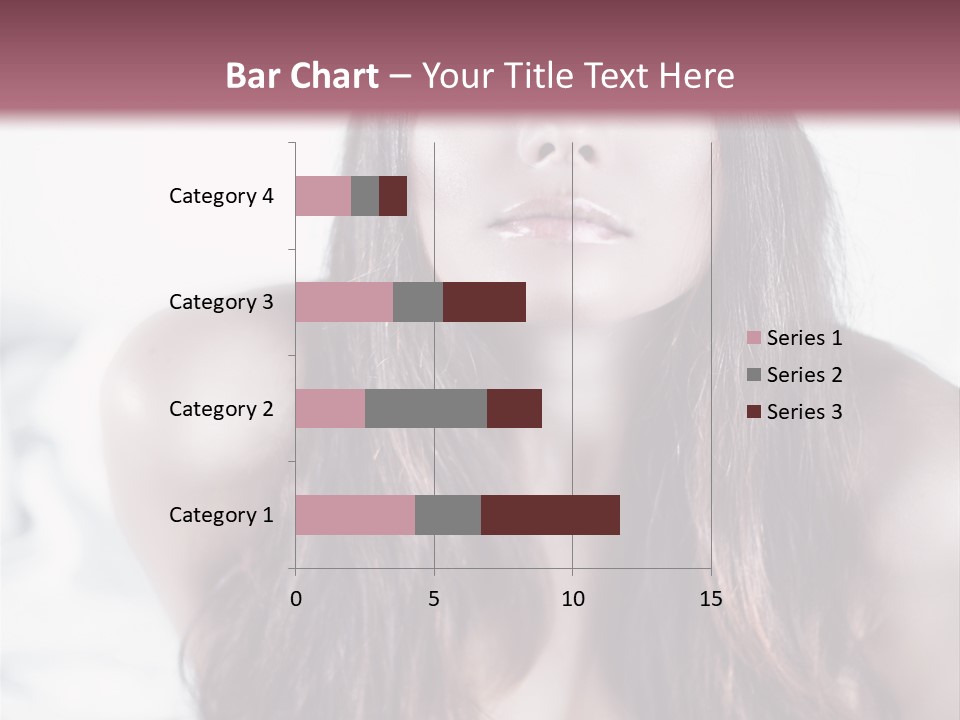 Bar Chart – Your Title Text Here

Category 4
Category 3
Category 2
Category 1

0
5
10
15

Series 1
Series 2
Series 3